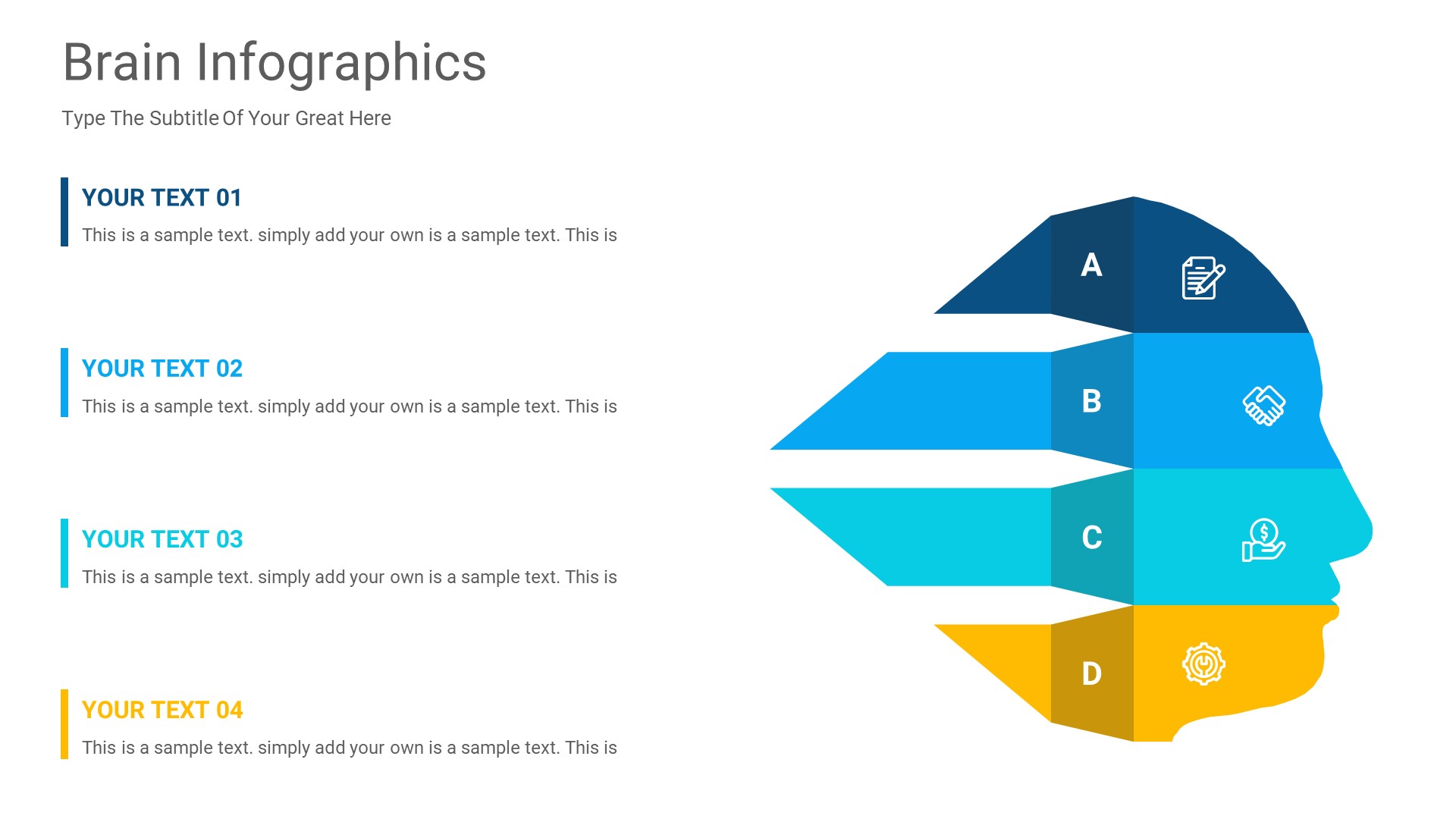 Brain Infographics

Type The Subtitle Of Your Great Here

YOUR TEXT 01

This is a sample text. simply add your own is a sample text. This is

YOUR TEXT 02

This is a sample text. simply add your own is a sample text. This is

YOUR TEXT 03

This is a sample text. simply add your own is a sample text. This is

YOUR TEXT 04

This is a sample text. simply add your own is a sample text. This is

A

B

C

D